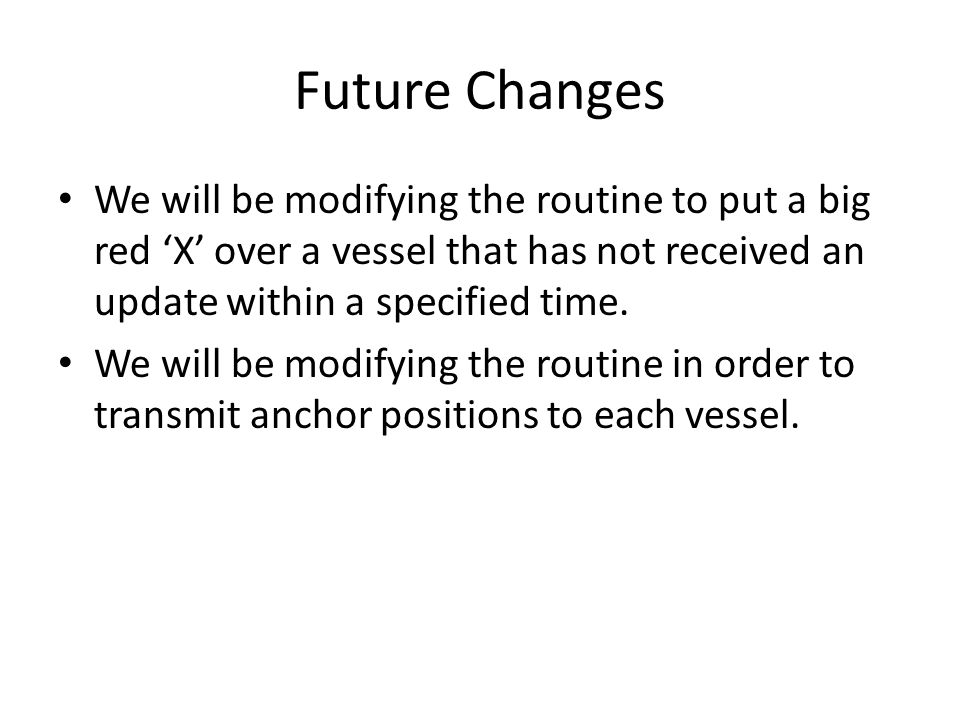 Future Changes

• We will be modifying the routine to put a big red ‘X’ over a vessel that has not received an update within a specified time.
• We will be modifying the routine in order to transmit anchor positions to each vessel.